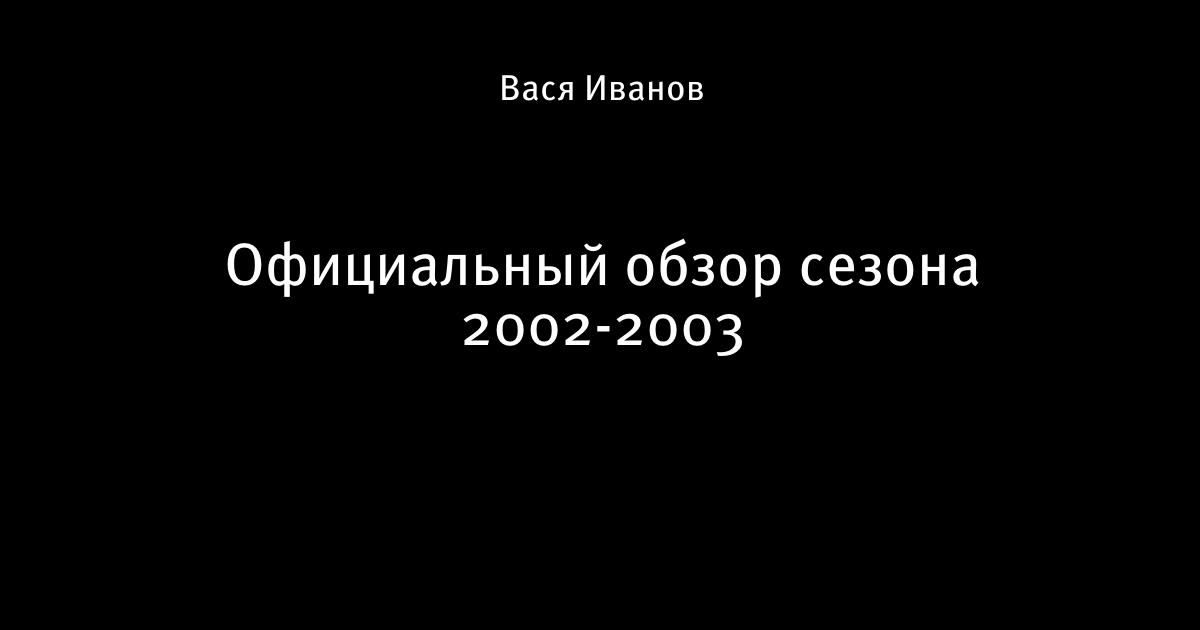 Вася Иванов

Официальный обзор сезона 2002-2003